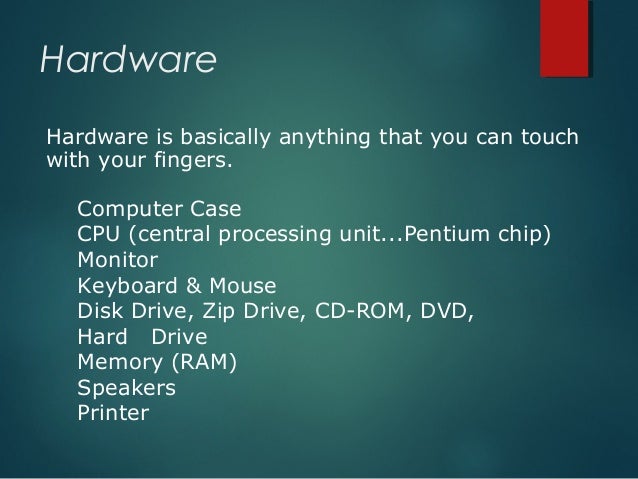 Hardware

Hardware is basically anything that you can touch with your fingers.

Computer Case
CPU (central processing unit...Pentium chip)
Monitor
Keyboard & Mouse
Disk Drive, Zip Drive, CD-ROM, DVD,
Hard Drive
Memory (RAM)
Speakers
Printer